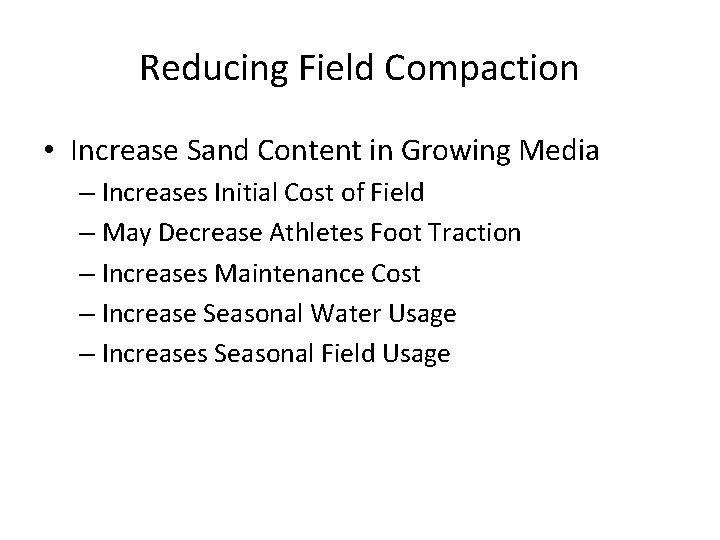 Reducing Field Compaction

• Increase Sand Content in Growing Media
– Increases Initial Cost of Field
– May Decrease Athletes Foot Traction
– Increases Maintenance Cost
– Increase Seasonal Water Usage
– Increases Seasonal Field Usage